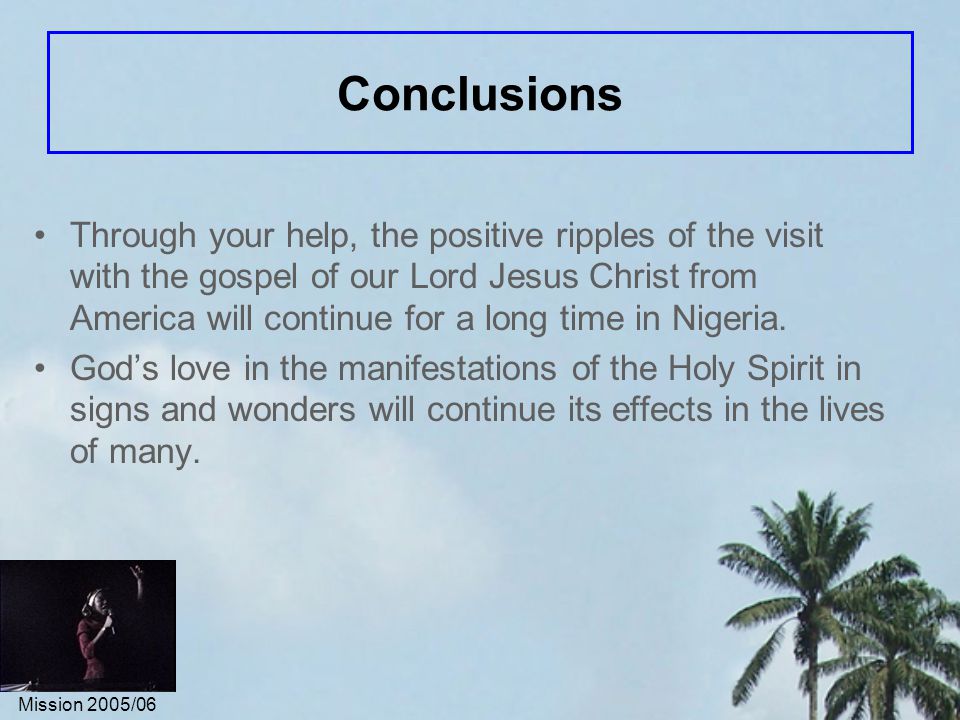 Conclusions

• Through your help, the positive ripples of the visit with the gospel of our Lord Jesus Christ from America will continue for a long time in Nigeria.
• God’s love in the manifestations of the Holy Spirit in signs and wonders will continue its effects in the lives of many.

Mission 2005/06